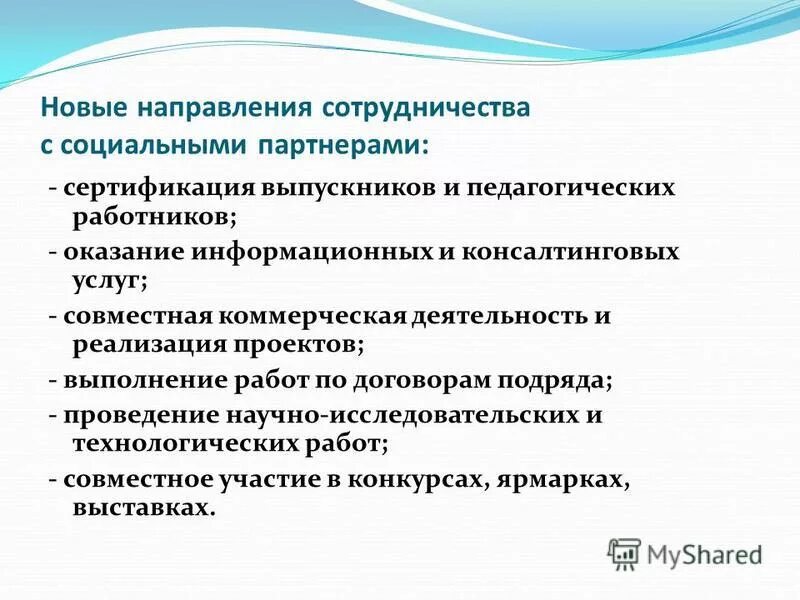 Новые направления сотрудничества с социальными партнерами:

- сертификация выпускников и педагогических работников;
- оказание информационных и консалтинговых услуг;
- совместная коммерческая деятельность и реализация проектов;
- выполнение работ по договорам подряда;
- проведение научно-исследовательских и технологических работ;
- совместное участие в конкурсах, ярмарках, выставках.

MyShared